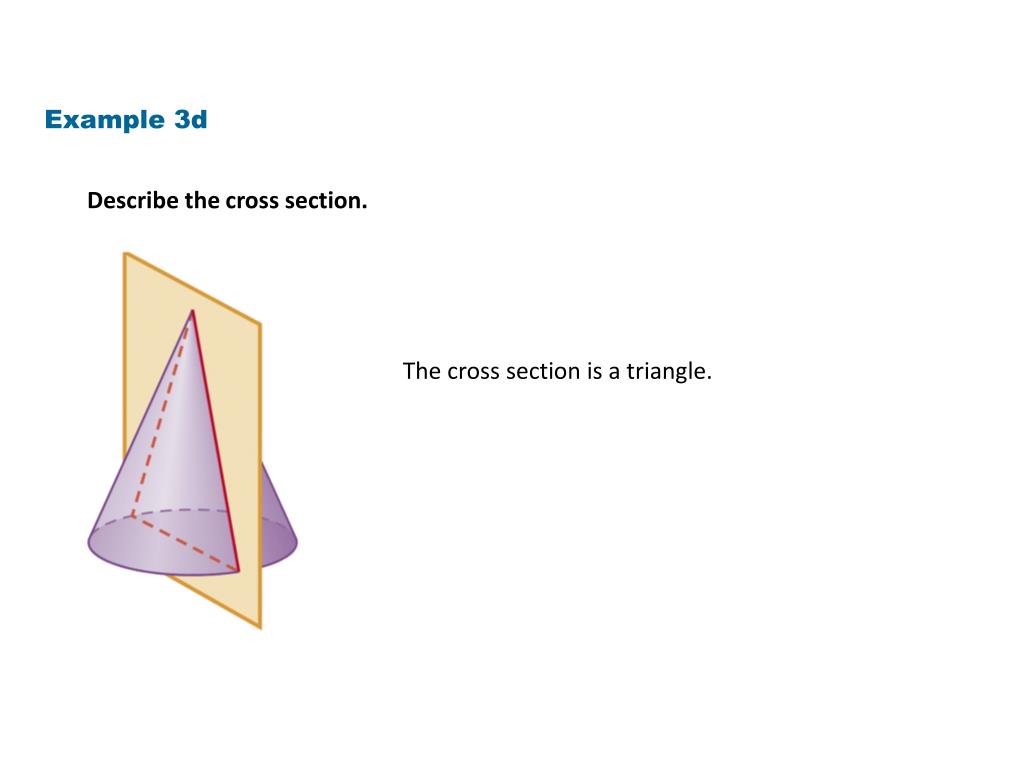 Example 3d

Describe the cross section.

The cross section is a triangle.